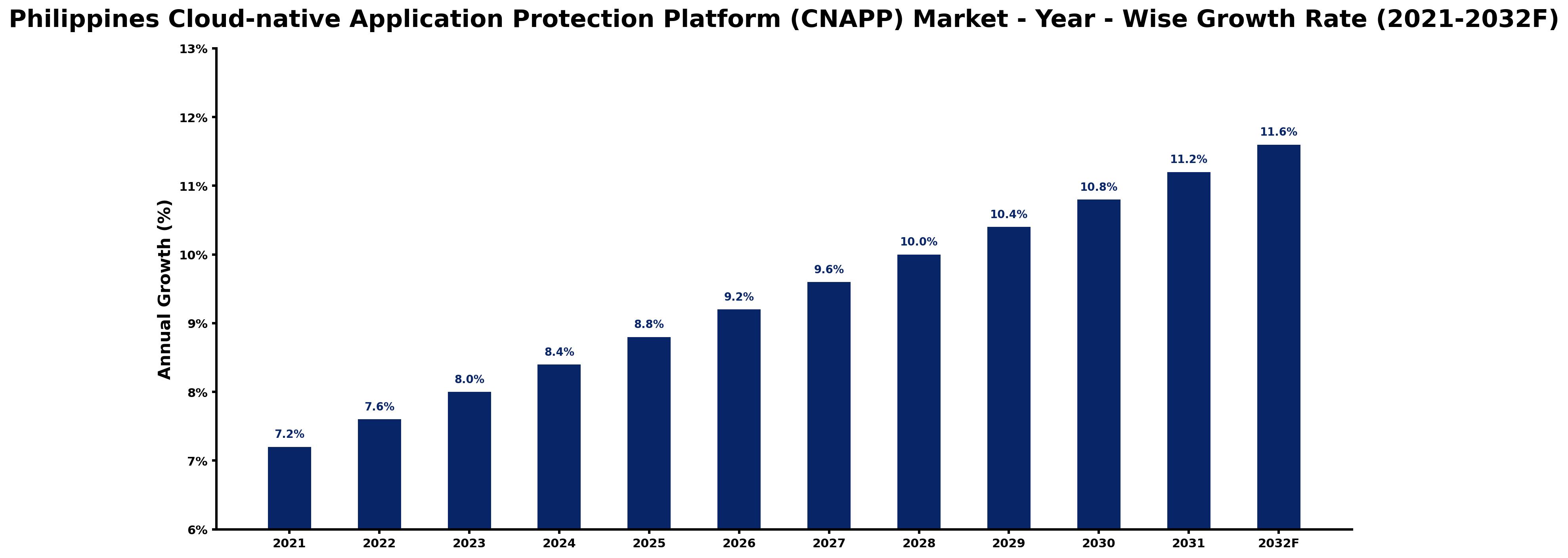 Philippines Cloud-native Application Protection Platform (CNAPP) Market - Year - Wise Growth Rate (2021-2032F)

Annual Growth (%)

13%
12%
11%
10%
9%
8%
7%
6%

7.2%
7.6%
8.0%
8.4%
8.8%
9.2%
9.6%
10.0%
10.4%
10.8%
11.2%
11.6%

2021
2022
2023
2024
2025
2026
2027
2028
2029
2030
2031
2032F